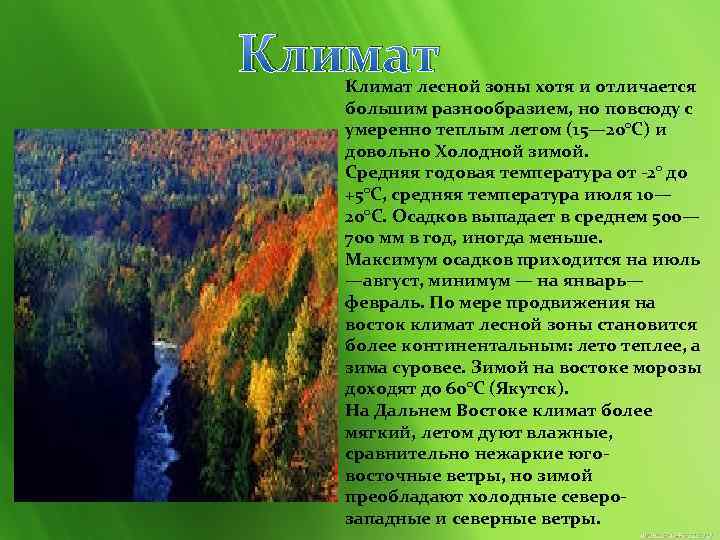 Климат

Климат лесной зоны хотя и отличается большим разнообразием, но повсюду с умеренно теплым летом (15—20°С) и довольно Холодной зимой.
Средняя годовая температура от -2° до +5°С, средняя температура июля 10—20°С. Осадков выпадает в среднем 500—700 мм в год, иногда меньше.
Максимум осадков приходится на июль—август, минимум — на январь—февраль. По мере продвижения на восток климат лесной зоны становится более континентальным: лето теплее, а зима суровее. Зимой на востоке морозы доходят до 60°С (Якутск).
На Дальнем Востоке климат более мягкий, летом дуют влажные, сравнительно нежаркие юго-восточные ветры, но зимой преобладают холодные северо-западные и северные ветры.